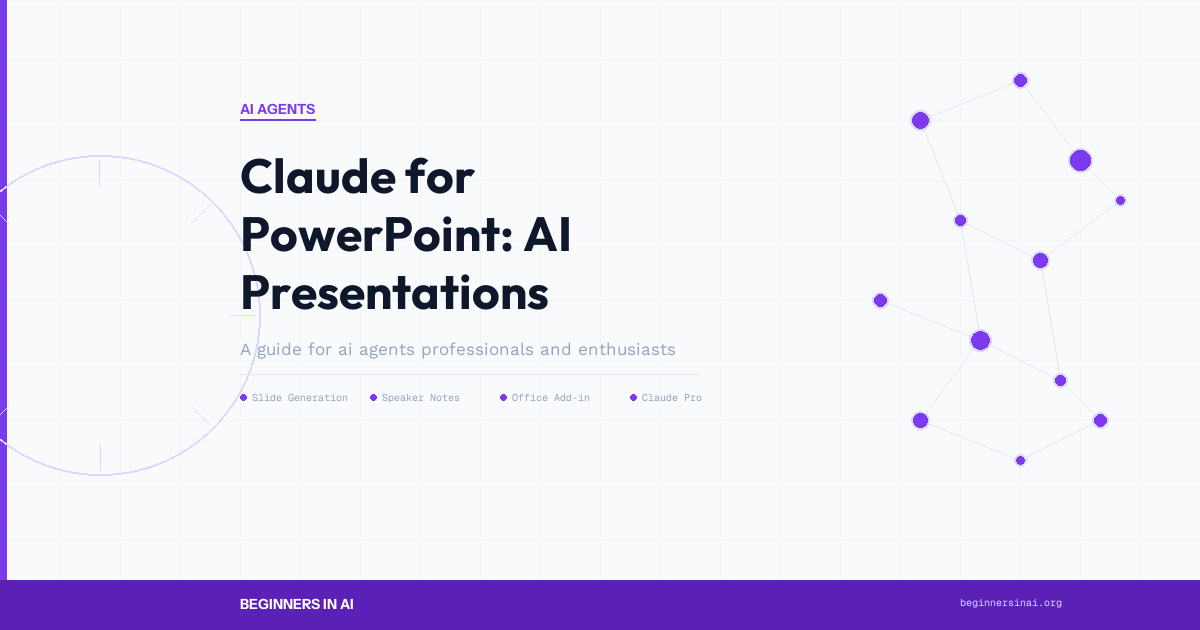 AI AGENTS

Claude for PowerPoint: AI Presentations

A guide for ai agents professionals and enthusiasts

Slide Generation
Speaker Notes
Office Add-in
Claude Pro

BEGINNERS IN AI

beginnersinai.org